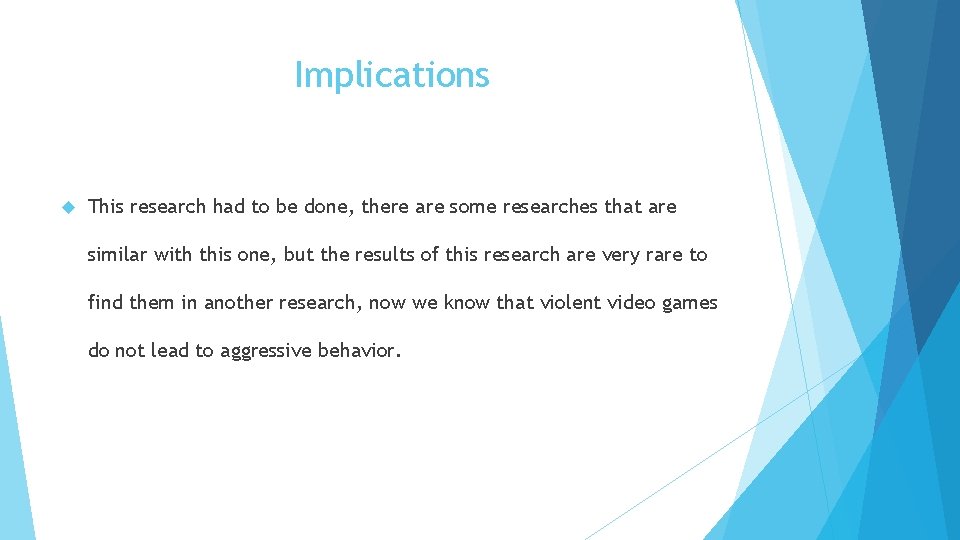 Implications

This research had to be done, there are some researches that are similar with this one, but the results of this research are very rare to find them in another research, now we know that violent video games do not lead to aggressive behavior.